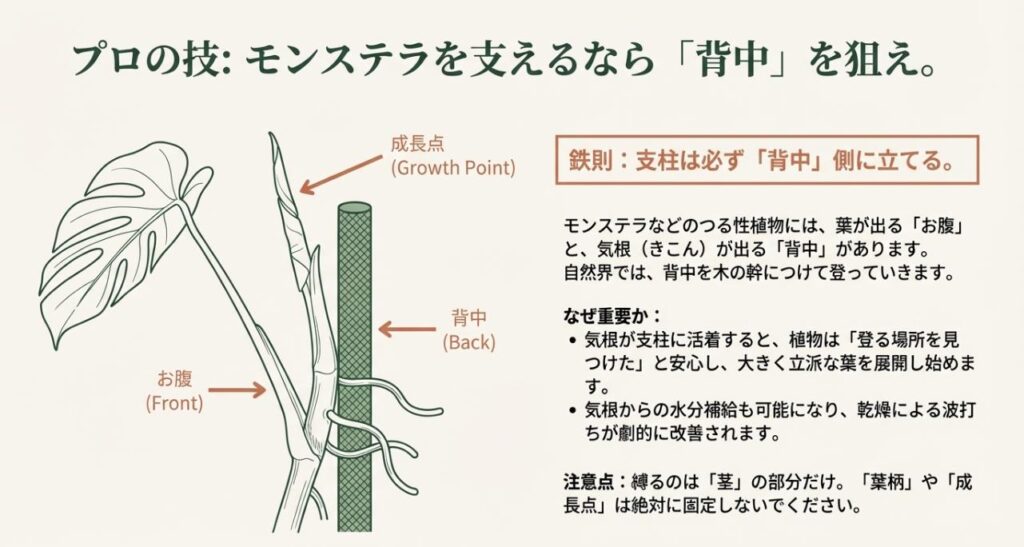 プロの技: モンステラを支えるなら「背中」を狙え。

成長点
(Growth Point)

背中
(Back)

お腹
(Front)

鉄則：支柱は必ず「背中」側に立てる。

モンステラなどのつる性植物には、葉が出る「お腹」と、気根（きこん）が出る「背中」があります。
自然界では、背中を木の幹につけて登っていきます。

なぜ重要か：
• 気根が支柱に活着すると、植物は「登る場所を見つけた」と安心し、大きく立派な葉を展開し始めます。
• 気根からの水分補給も可能になり、乾燥による波打ちが劇的に改善されます。

注意点：縛るのは「茎」の部分だけ。「葉柄」や「成長点」は絶対に固定しないでください。